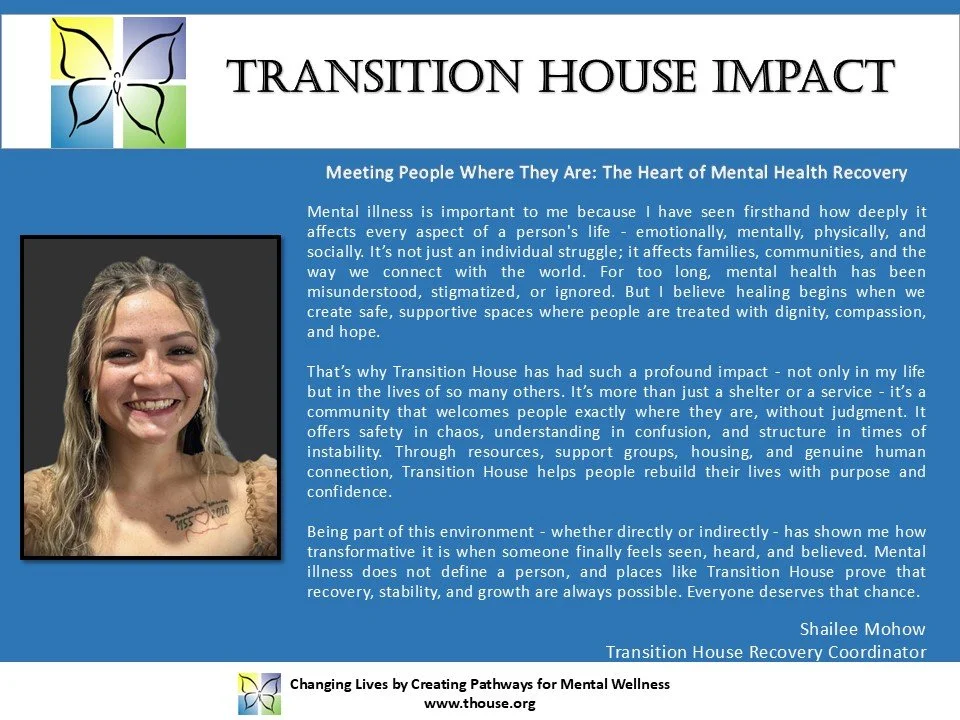 TRANSITION HOUSE IMPACT

Meeting People Where They Are: The Heart of Mental Health Recovery

Mental illness is important to me because I have seen firsthand how deeply it affects every aspect of a person's life - emotionally, mentally, physically, and socially. It's not just an individual struggle; it affects families, communities, and the way we connect with the world. For too long, mental health has been misunderstood, stigmatized, or ignored. But I believe healing begins when we create safe, supportive spaces where people are treated with dignity, compassion, and hope.

That's why Transition House has had such a profound impact - not only in my life but in the lives of so many others. It's more than just a shelter or a service - it's a community that welcomes people exactly where they are, without judgment. It offers safety in chaos, understanding in confusion, and structure in times of instability. Through resources, support groups, housing, and genuine human connection, Transition House helps people rebuild their lives with purpose and confidence.

Being part of this environment - whether directly or indirectly - has shown me how transformative it is when someone finally feels seen, heard, and believed. Mental illness does not define a person, and places like Transition House prove that recovery, stability, and growth are always possible. Everyone deserves that chance.

Shailee Mohow
Transition House Recovery Coordinator

Changing Lives by Creating Pathways for Mental Wellness
www.thouse.org